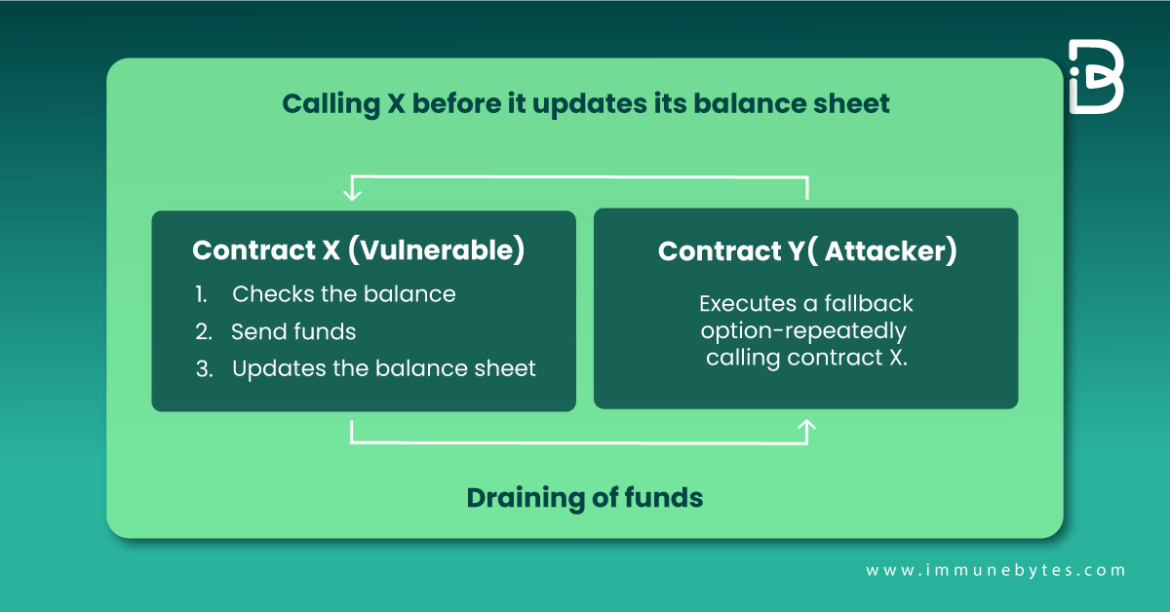 Calling X before it updates its balance sheet

Contract X (Vulnerable)

1. Checks the balance
2. Send funds
3. Updates the balance sheet

Contract Y( Attacker)

Executes a fallback option-repeatedly calling contract X.

Draining of funds

www.immunebytes.com